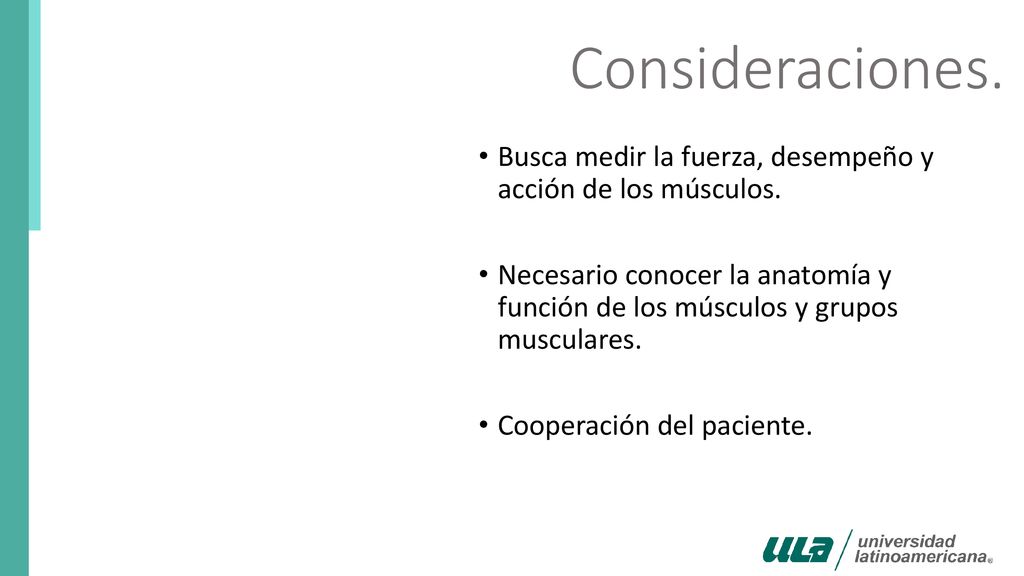 Consideraciones.

• Busca medir la fuerza, desempeño y acción de los músculos.

• Necesario conocer la anatomía y función de los músculos y grupos musculares.

• Cooperación del paciente.

ULA universidad latinoamericana®